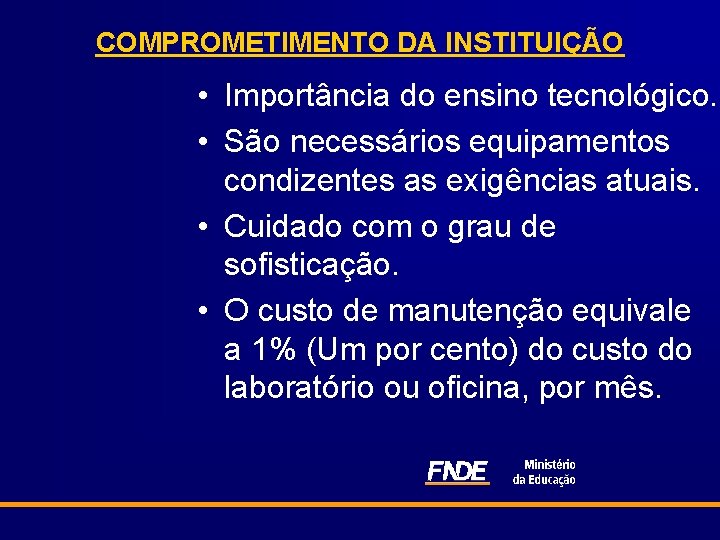 COMPROMETIMENTO DA INSTITUIÇÃO

• Importância do ensino tecnológico.

• São necessários equipamentos condizentes as exigências atuais.

• Cuidado com o grau de sofisticação.

• O custo de manutenção equivale a 1% (Um por cento) do custo do laboratório ou oficina, por mês.

FNDE Ministério da Educação